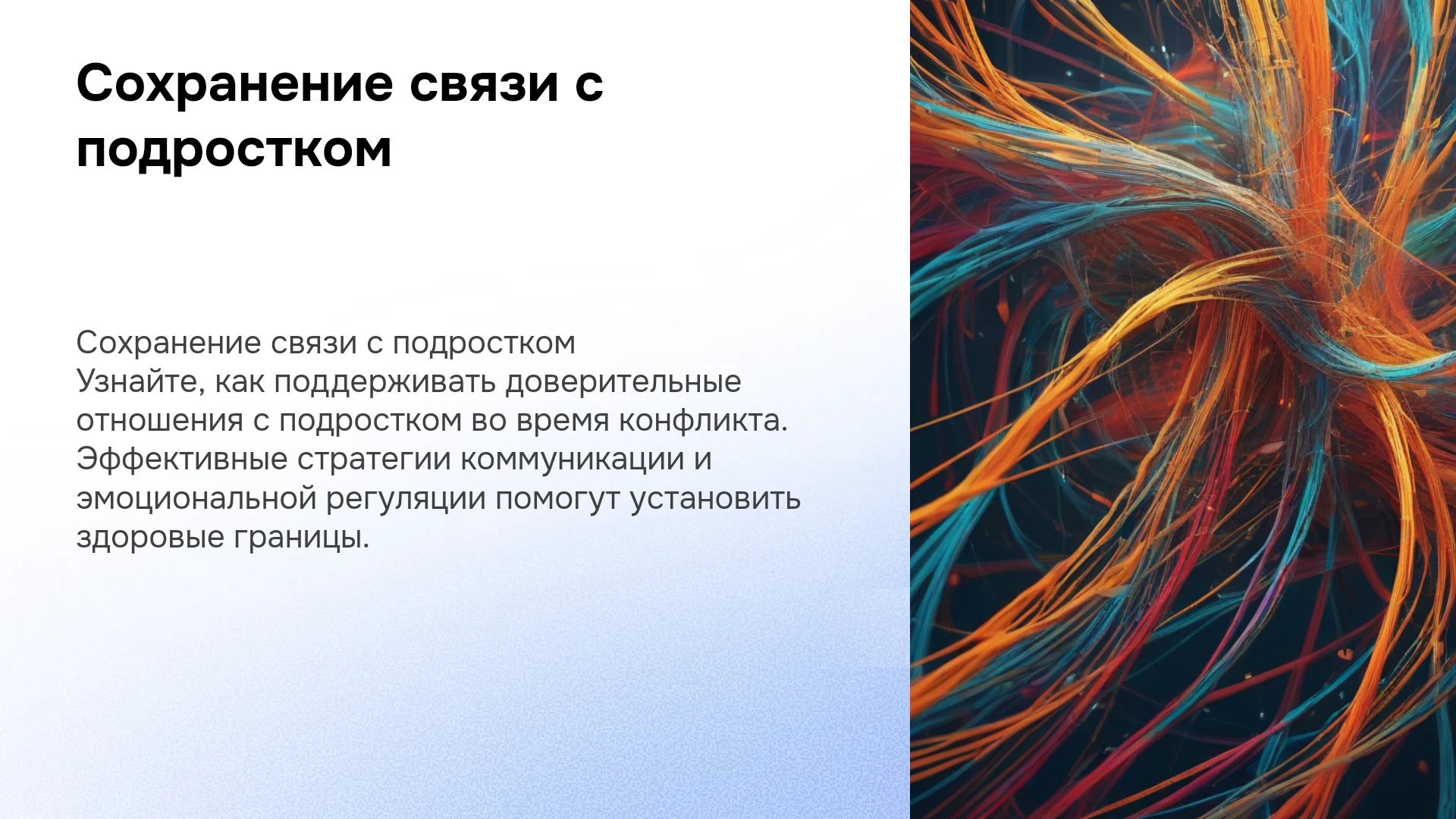 Сохранение связи с подростком

Сохранение связи с подростком
Узнайте, как поддерживать доверительные отношения с подростком во время конфликта. Эффективные стратегии коммуникации и эмоциональной регуляции помогут установить здоровые границы.